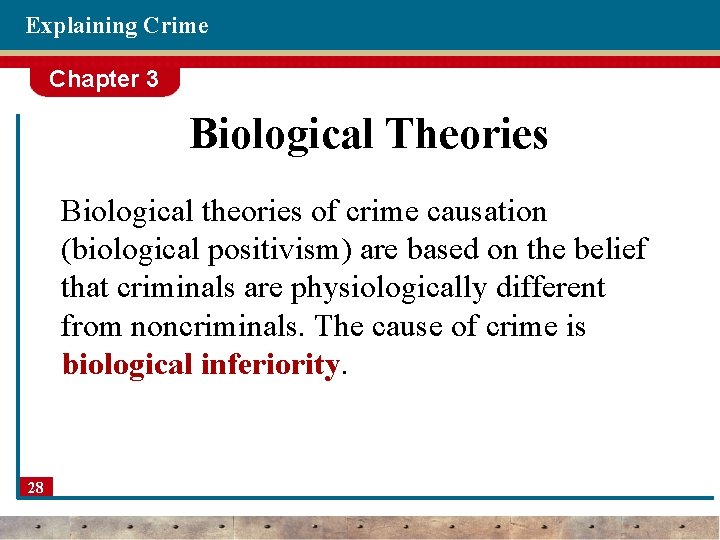 Explaining Crime

Chapter 3

Biological Theories

Biological theories of crime causation (biological positivism) are based on the belief that criminals are physiologically different from noncriminals. The cause of crime is biological inferiority.

28